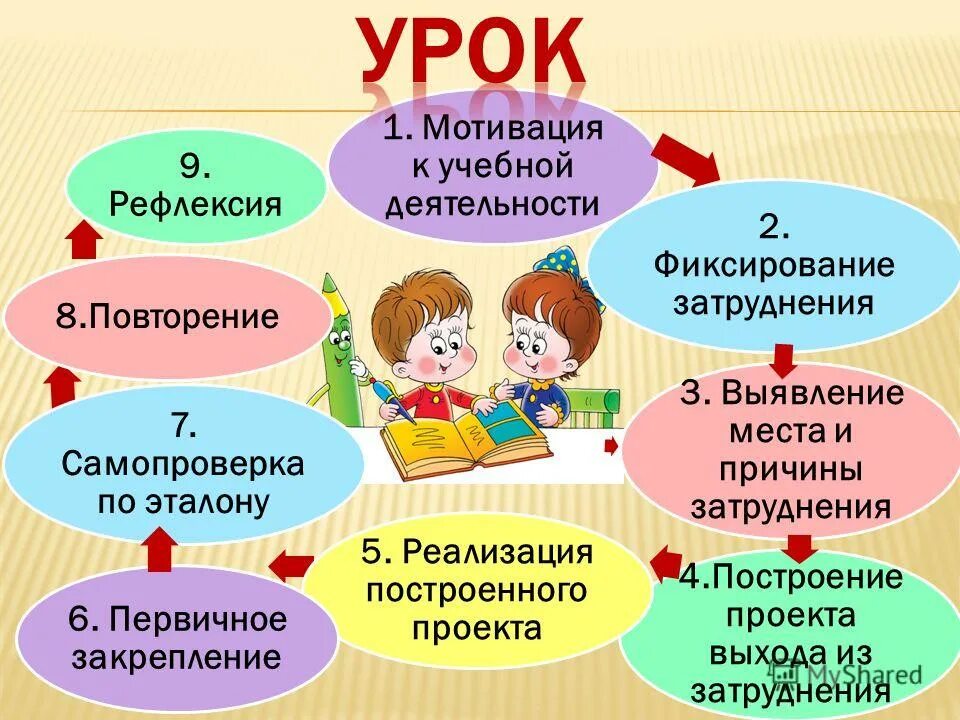 УРОК

1. Мотивация к учебной деятельности

2. Фиксирование затруднения

3. Выявление места и причины затруднения

4.Построение проекта выхода из затруднения

5. Реализация построенного проекта

6. Первичное закрепление

7. Самопроверка по эталону

8.Повторение

9. Рефлексия

MyShared